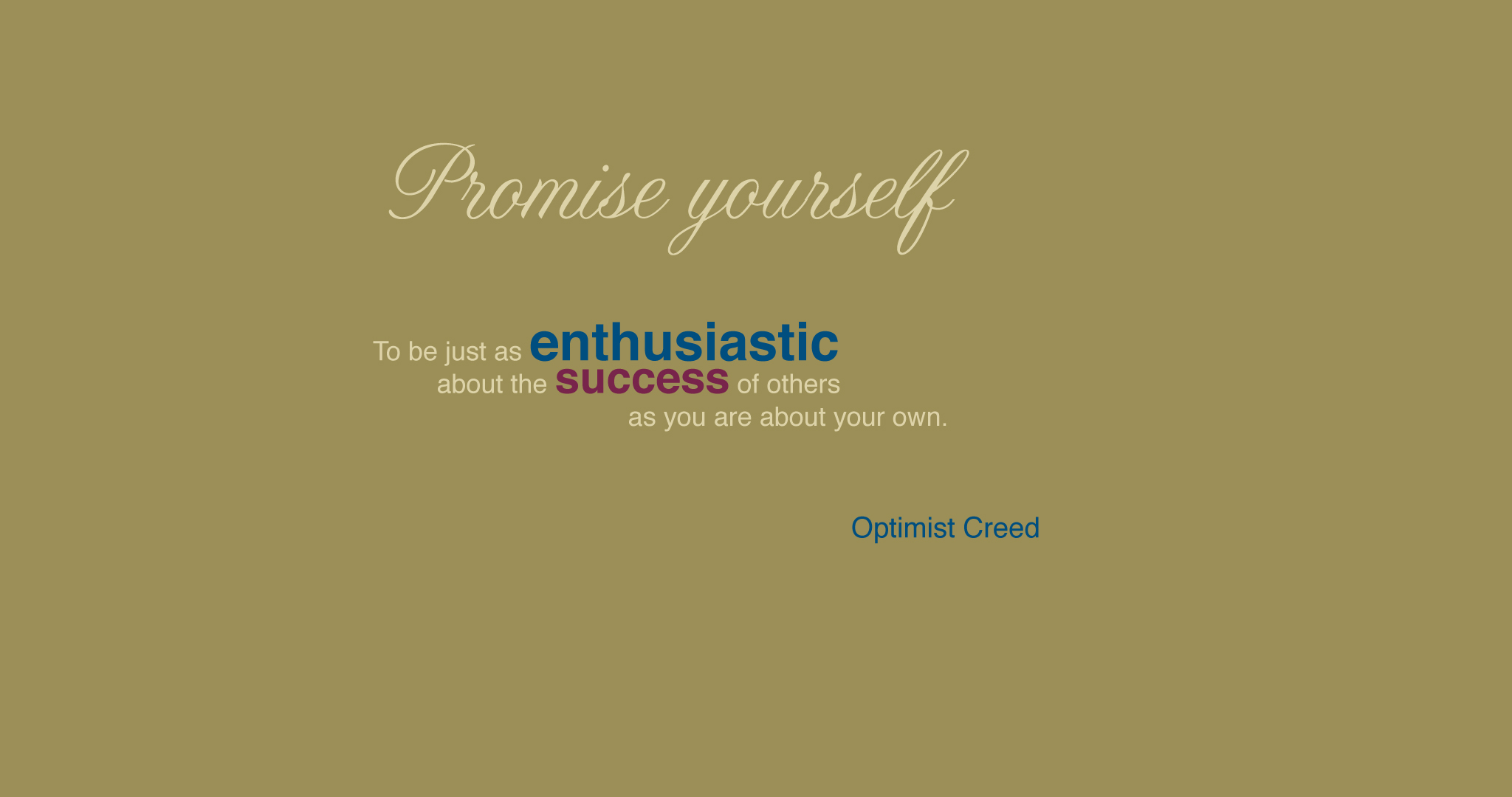 Promise yourself

To be just as enthusiastic about the success of others as you are about your own.

Optimist Creed